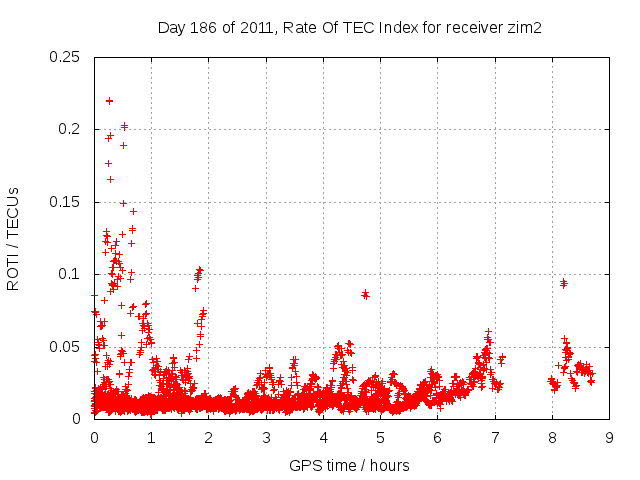 Day 186 of 2011, Rate Of TEC Index for receiver zim2

ROTI / TECUs

0.25
0.2
0.15
0.1
0.05
0

0 1 2 3 4 5 6 7 8 9

GPS time / hours